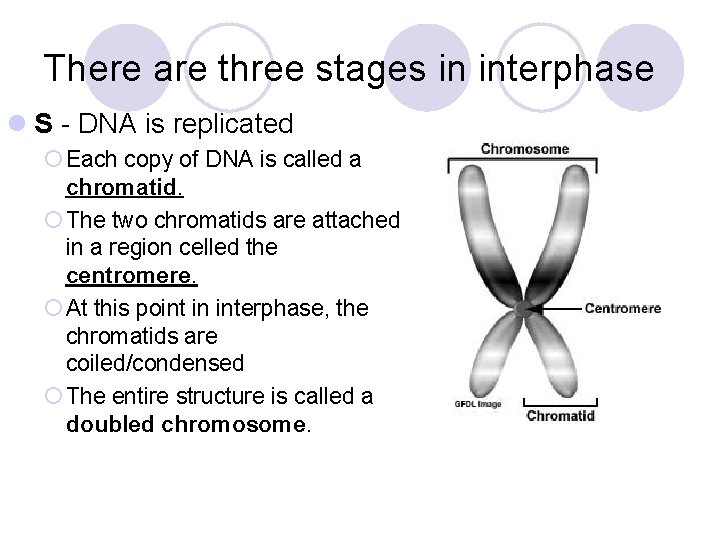 There are three stages in interphase

S - DNA is replicated

Each copy of DNA is called a chromatid.

The two chromatids are attached in a region celled the centromere.

At this point in interphase, the chromatids are coiled/condensed

The entire structure is called a doubled chromosome.

Chromosome

Centromere

GFDL Image

Chromatid